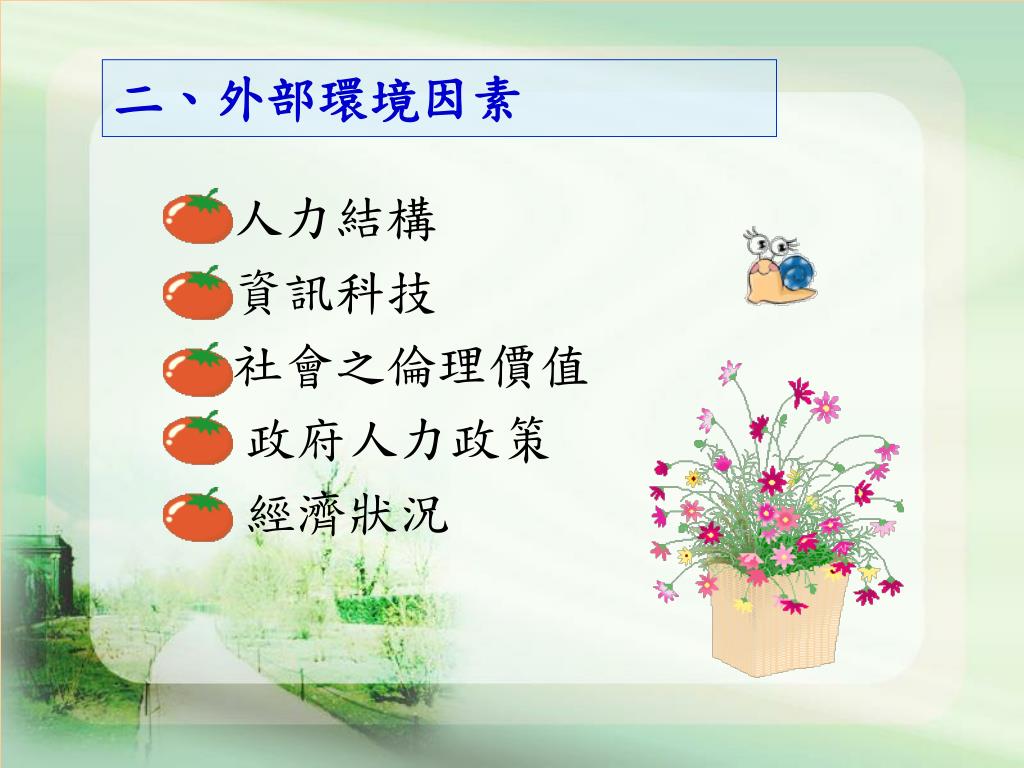 二、外部環境因素

人力結構

資訊科技

社會之倫理價值

政府人力政策

經濟狀況